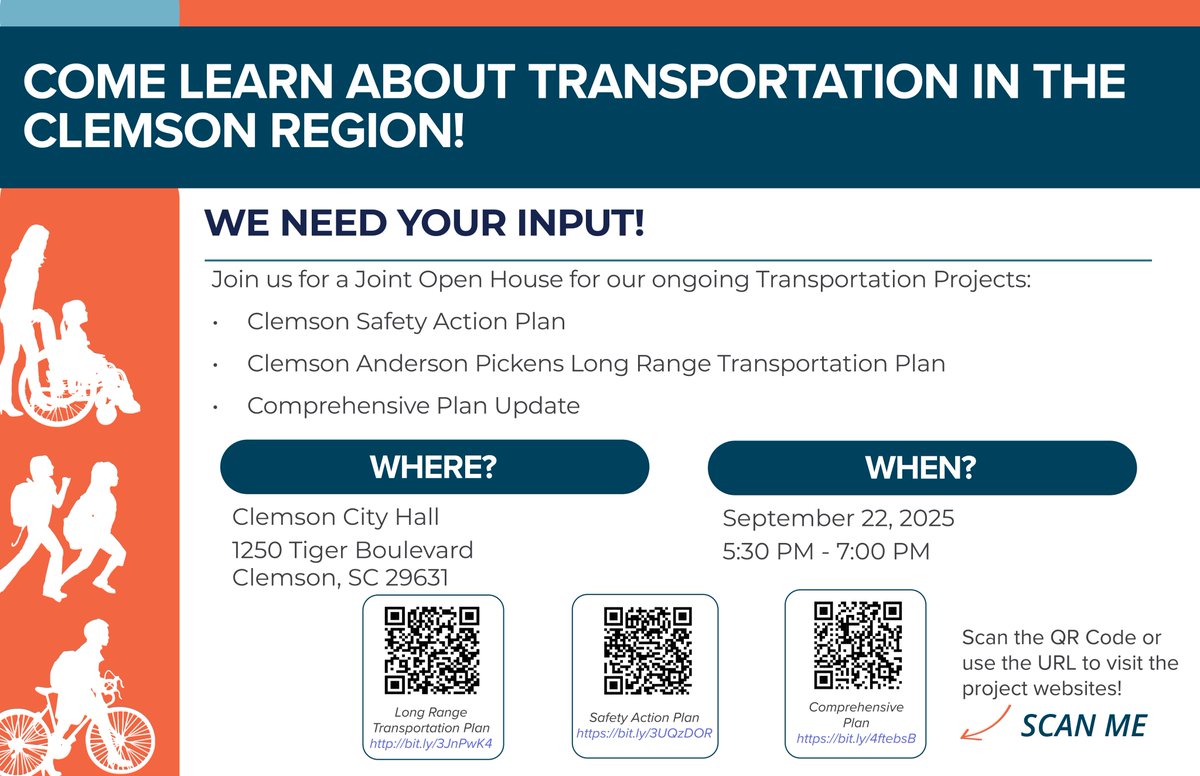 COME LEARN ABOUT TRANSPORTATION IN THE CLEMSON REGION!

WE NEED YOUR INPUT!

Join us for a Joint Open House for our ongoing Transportation Projects:

• Clemson Safety Action Plan
• Clemson Anderson Pickens Long Range Transportation Plan
• Comprehensive Plan Update

WHERE?

Clemson City Hall
1250 Tiger Boulevard
Clemson, SC 29631

WHEN?

September 22, 2025
5:30 PM - 7:00 PM

Long Range Transportation Plan
http://bit.ly/3JnPwK4

Safety Action Plan
https://bit.ly/3UQzDOR

Comprehensive Plan
https://bit.ly/4ftebsB

Scan the QR Code or use the URL to visit the project websites!

SCAN ME